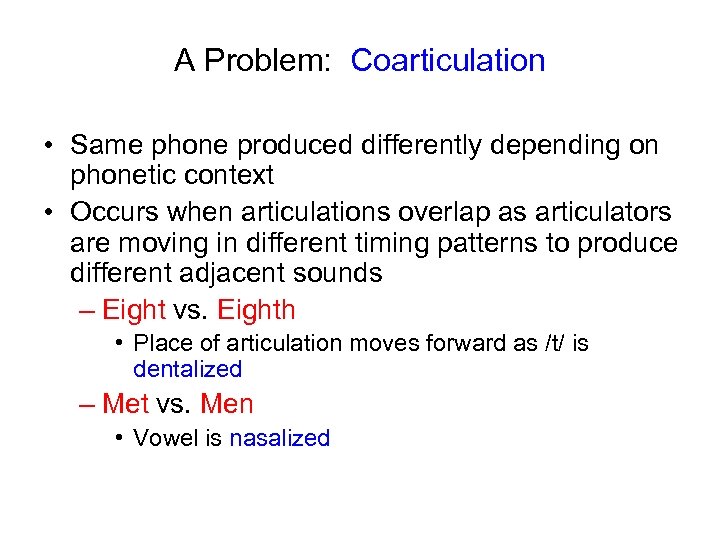 A Problem: Coarticulation

• Same phone produced differently depending on phonetic context
• Occurs when articulations overlap as articulators are moving in different timing patterns to produce different adjacent sounds
– Eight vs. Eighth
• Place of articulation moves forward as /t/ is dentalized
– Met vs. Men
• Vowel is nasalized